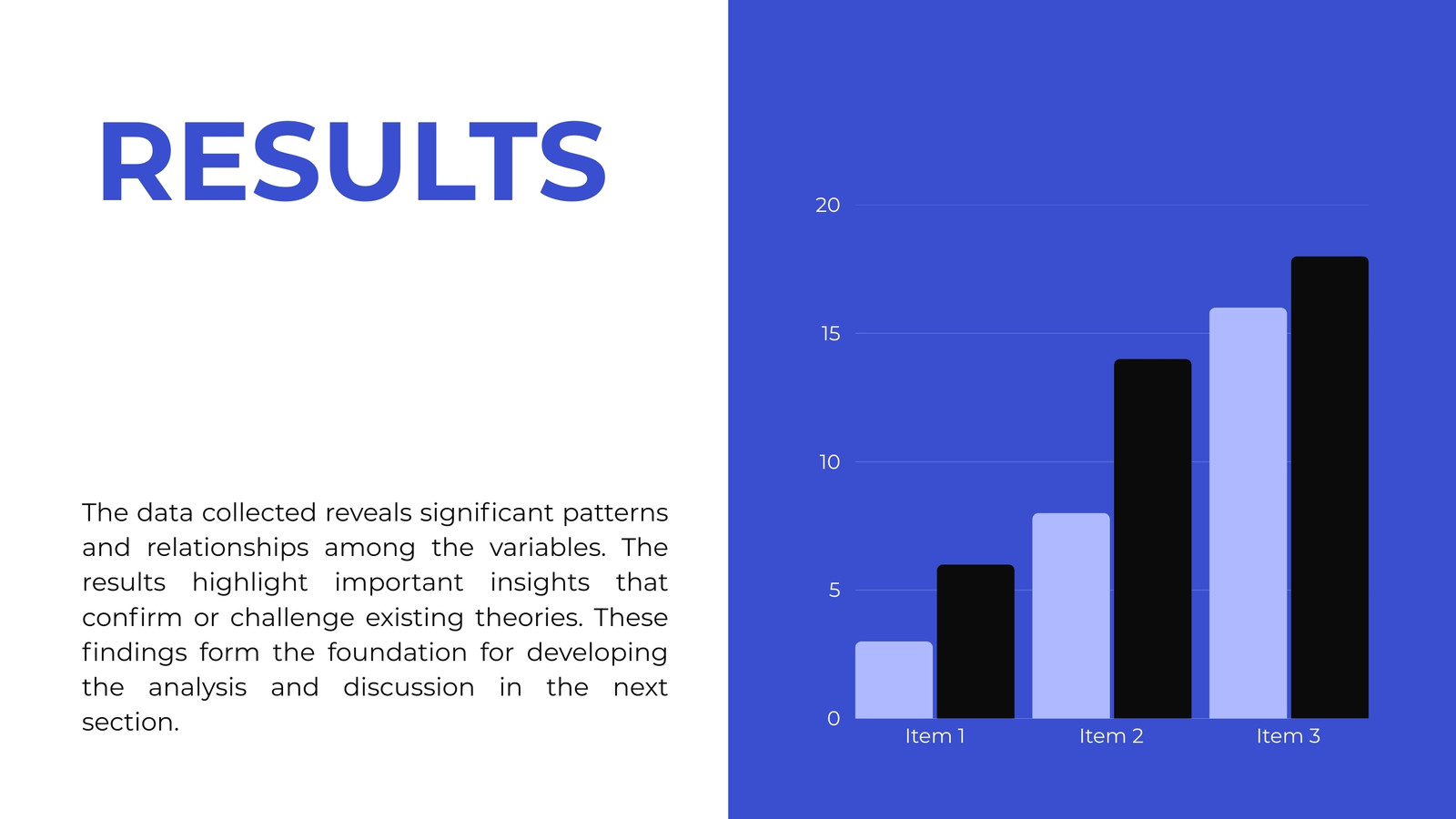 RESULTS

The data collected reveals significant patterns and relationships among the variables. The results highlight important insights that confirm or challenge existing theories. These findings form the foundation for developing the analysis and discussion in the next section.

20
15
10
5
0
Item 1
Item 2
Item 3